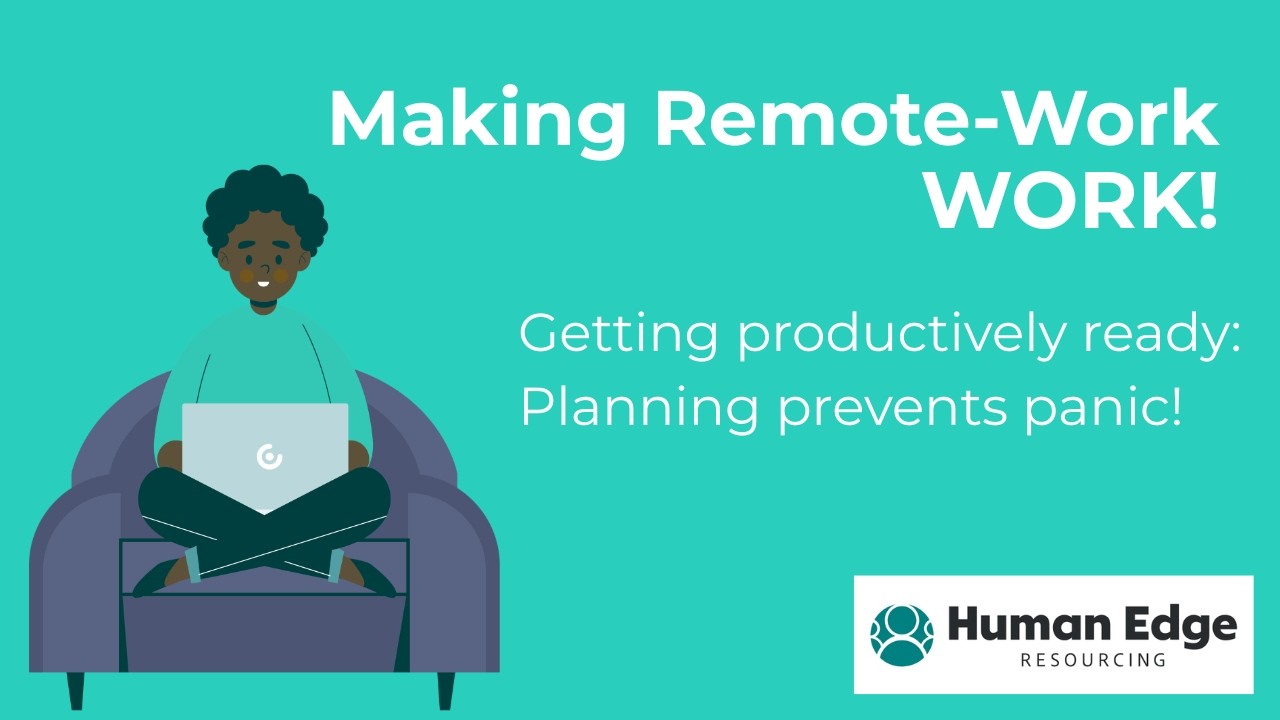 Making Remote-Work WORK!

Getting productively ready: Planning prevents panic!

Human Edge
RESOURCING